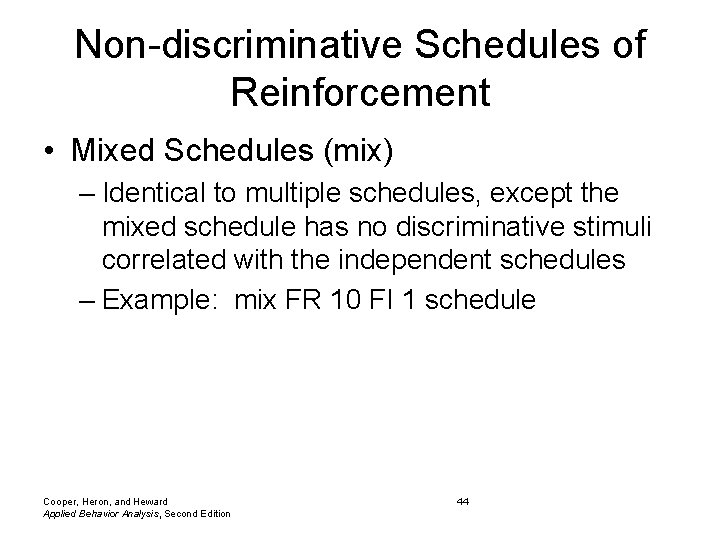 Non-discriminative Schedules of Reinforcement

• Mixed Schedules (mix)
– Identical to multiple schedules, except the mixed schedule has no discriminative stimuli correlated with the independent schedules
– Example: mix FR 10 FI 1 schedule

Cooper, Heron, and Heward
Applied Behavior Analysis, Second Edition

44